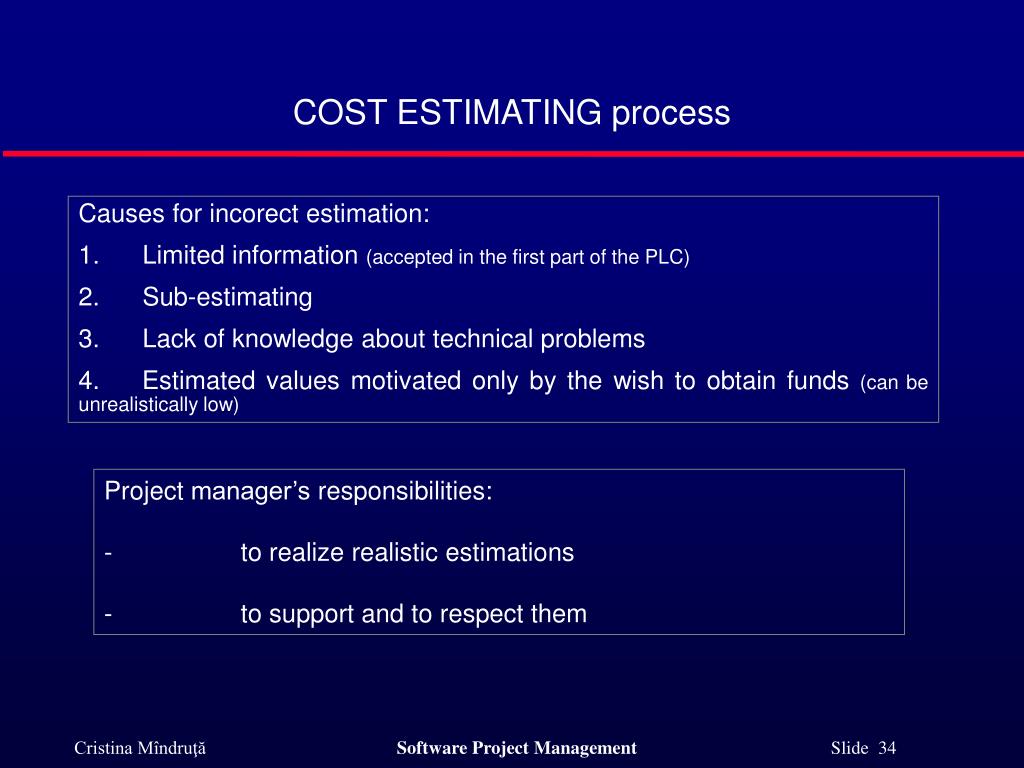 COST ESTIMATING process

Causes for incorect estimation:

1. Limited information (accepted in the first part of the PLC)

2. Sub-estimating

3. Lack of knowledge about technical problems

4. Estimated values motivated only by the wish to obtain funds (can be unrealistically low)

Project manager’s responsibilities:

- to realize realistic estimations

- to support and to respect them

Cristina Mîndruţă

Software Project Management

Slide 34